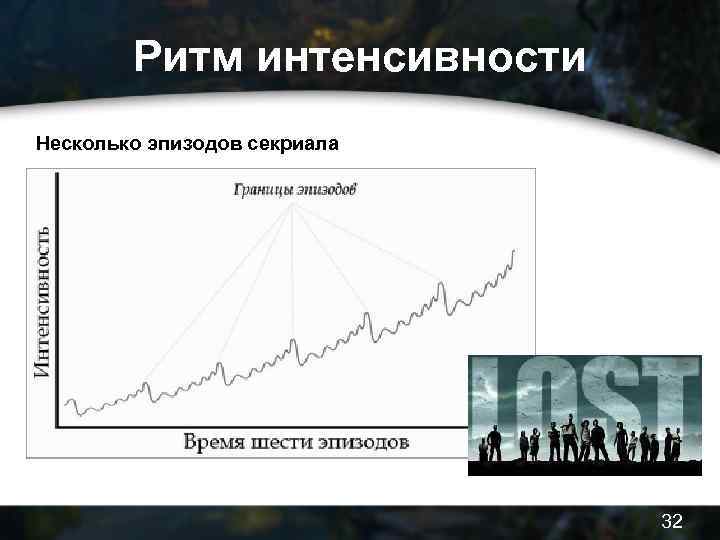 Ритм интенсивности

Несколько эпизодов секриала

Границы эпизодов

Интенсивность

Время шести эпизодов

LOST

32